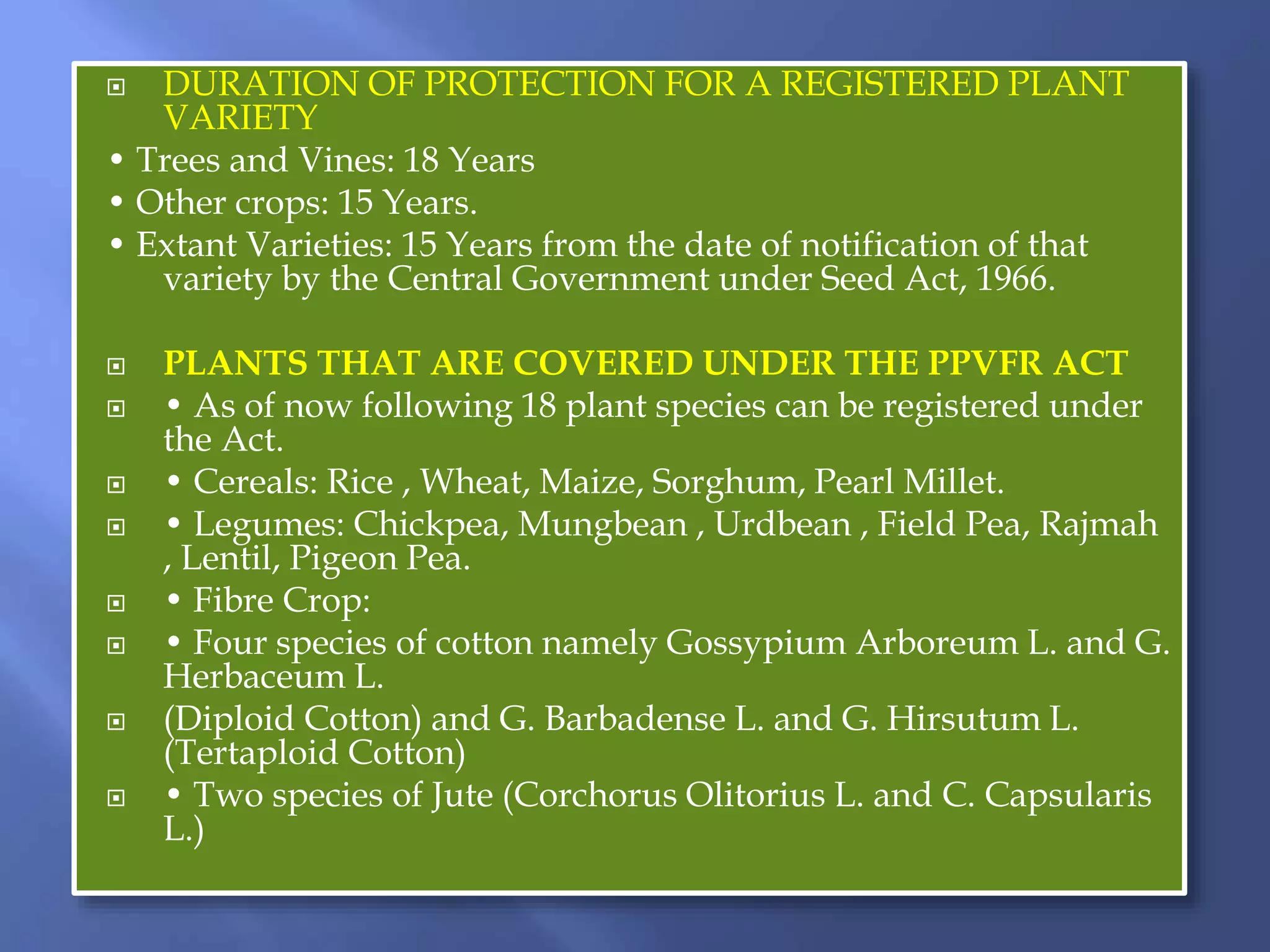 DURATION OF PROTECTION FOR A REGISTERED PLANT VARIETY

• Trees and Vines: 18 Years

• Other crops: 15 Years.

• Extant Varieties: 15 Years from the date of notification of that variety by the Central Government under Seed Act, 1966.

PLANTS THAT ARE COVERED UNDER THE PPVFR ACT

• As of now following 18 plant species can be registered under the Act.

• Cereals: Rice , Wheat, Maize, Sorghum, Pearl Millet.

• Legumes: Chickpea, Mungbean , Urdbean , Field Pea, Rajmah , Lentil, Pigeon Pea.

• Fibre Crop:

• Four species of cotton namely Gossypium Arboreum L. and G. Herbaceum L.

(Diploid Cotton) and G. Barbadense L. and G. Hirsutum L. (Tertaploid Cotton)

• Two species of Jute (Corchorus Olitorius L. and C. Capsularis L.)